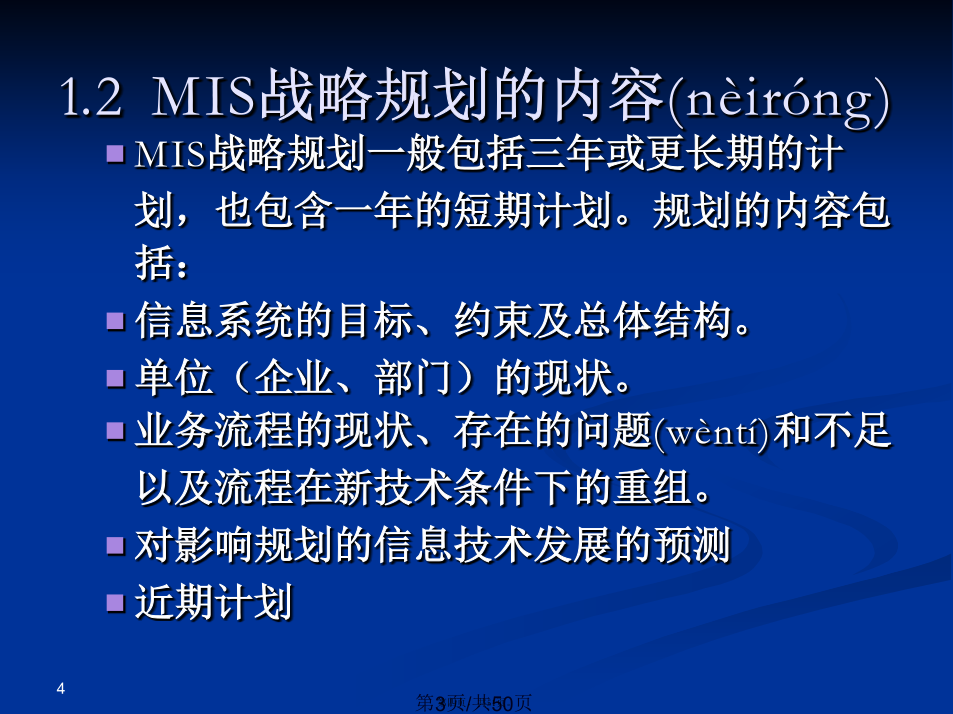 1.2 MIS战略规划的内容(nèiróng)

MIS战略规划一般包括三年或更长期的计划，也包含一年的短期计划。规划的内容包括：

信息系统的目标、约束及总体结构。

单位（企业、部门）的现状。

业务流程的现状、存在的问题(wèntí)和不足以及流程在新技术条件下的重组。

对影响规划的信息技术发展的预测

近期计划

4

第3页/共50页